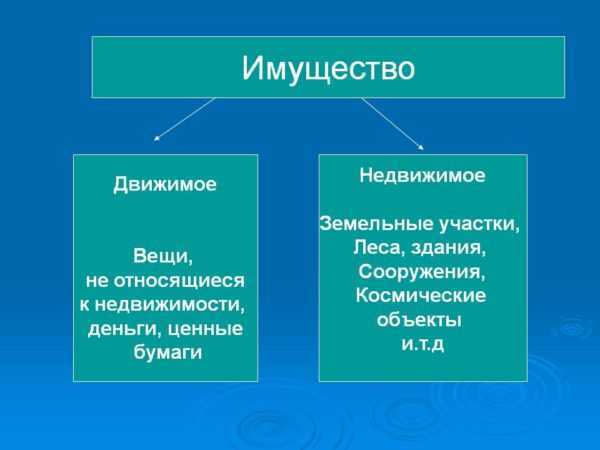 Имущество

Движимое

Вещи, не относящиеся к недвижимости, деньги, ценные бумаги

Недвижимое

Земельные участки, Леса, здания, Сооружения, Космические объекты и.т.д